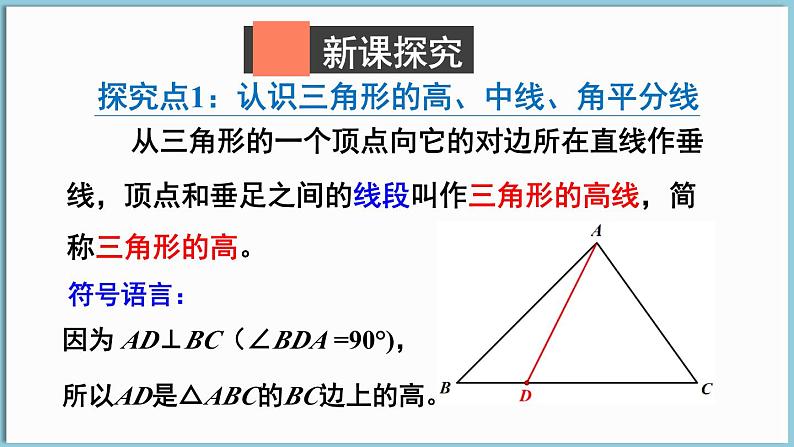 新课探究

探究点1：认识三角形的高、中线、角平分线

从三角形的一个顶点向它的对边所在直线作垂线，顶点和垂足之间的线段叫作三角形的高线，简称三角形的高。

符号语言：

因为 $AD \perp BC$（$\angle BDA = 90°$），

所以$AD$是$\triangle ABC$的$BC$边上的高。

A

B

D

C